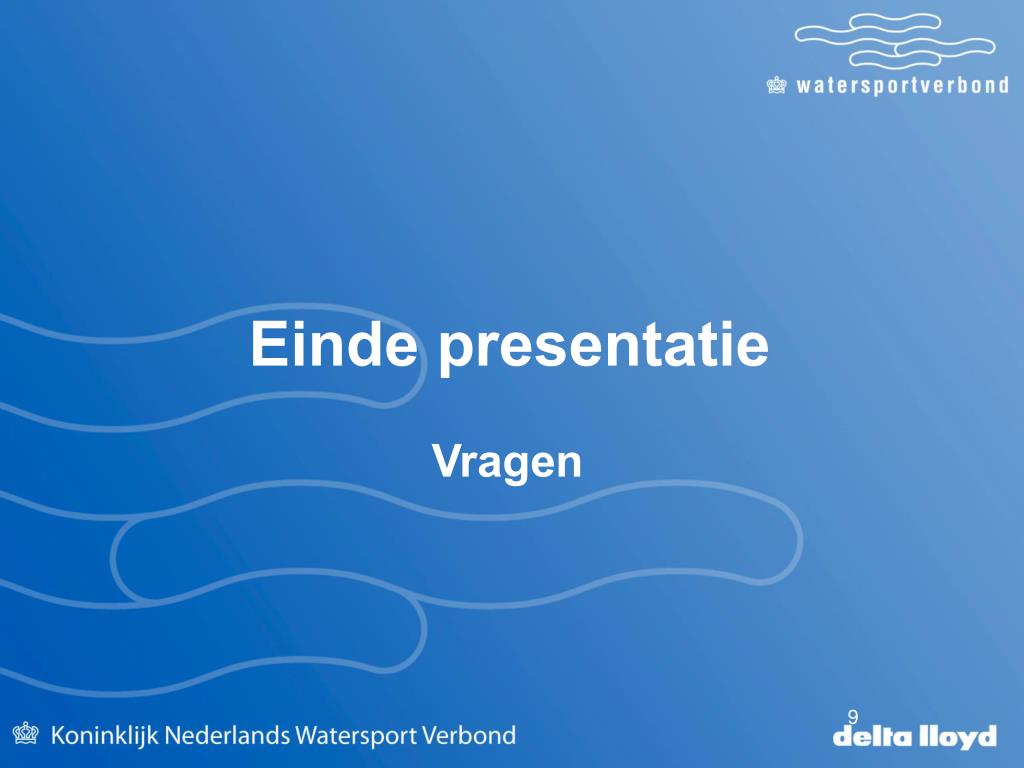 watersportverbond

Einde presentatie

Vragen

Koninklijk Nederlands Watersport Verbond

9

delta lloyd